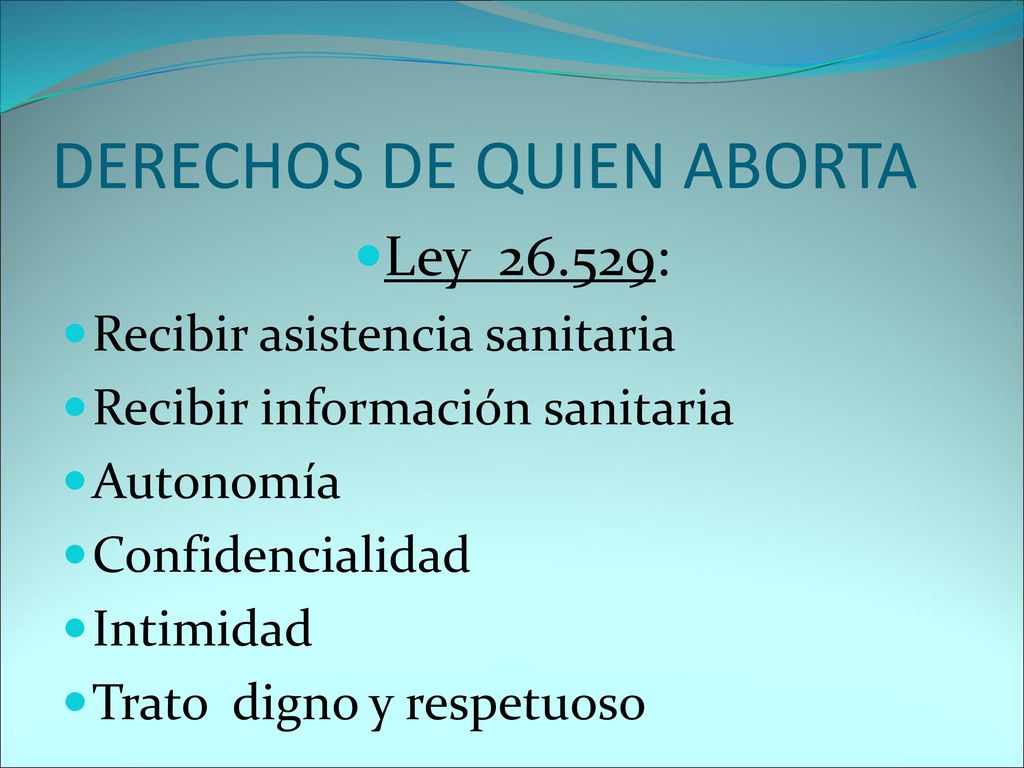 DERECHOS DE QUIEN ABORTA

Ley 26.529:

Recibir asistencia sanitaria

Recibir información sanitaria

Autonomía

Confidencialidad

Intimidad

Trato digno y respetuoso